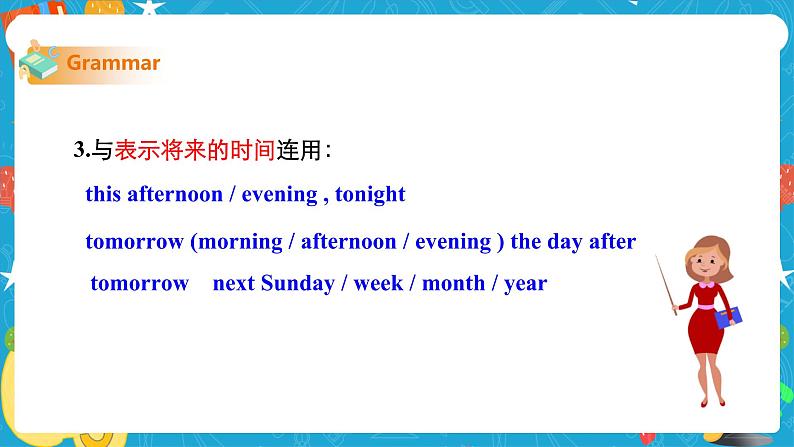 Grammar

3.与表示将来的时间连用：

this afternoon / evening , tonight

tomorrow (morning / afternoon / evening ) the day after tomorrow    next Sunday / week / month / year